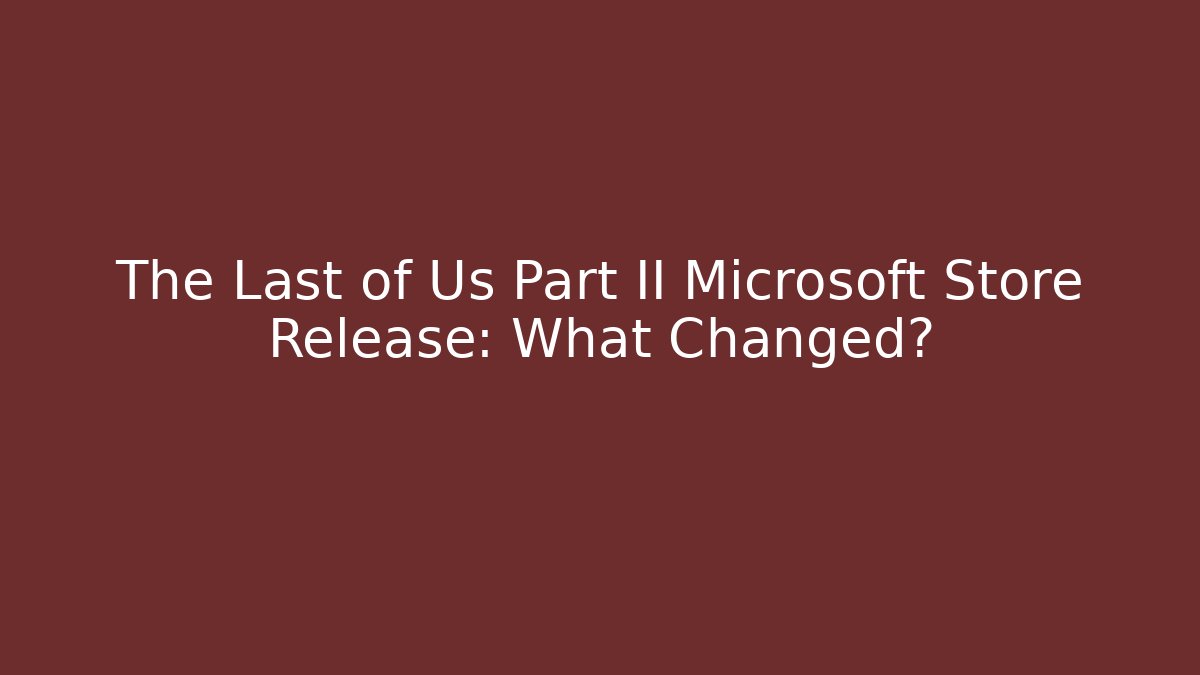 The Last of Us Part II Microsoft Store Release: What Changed?